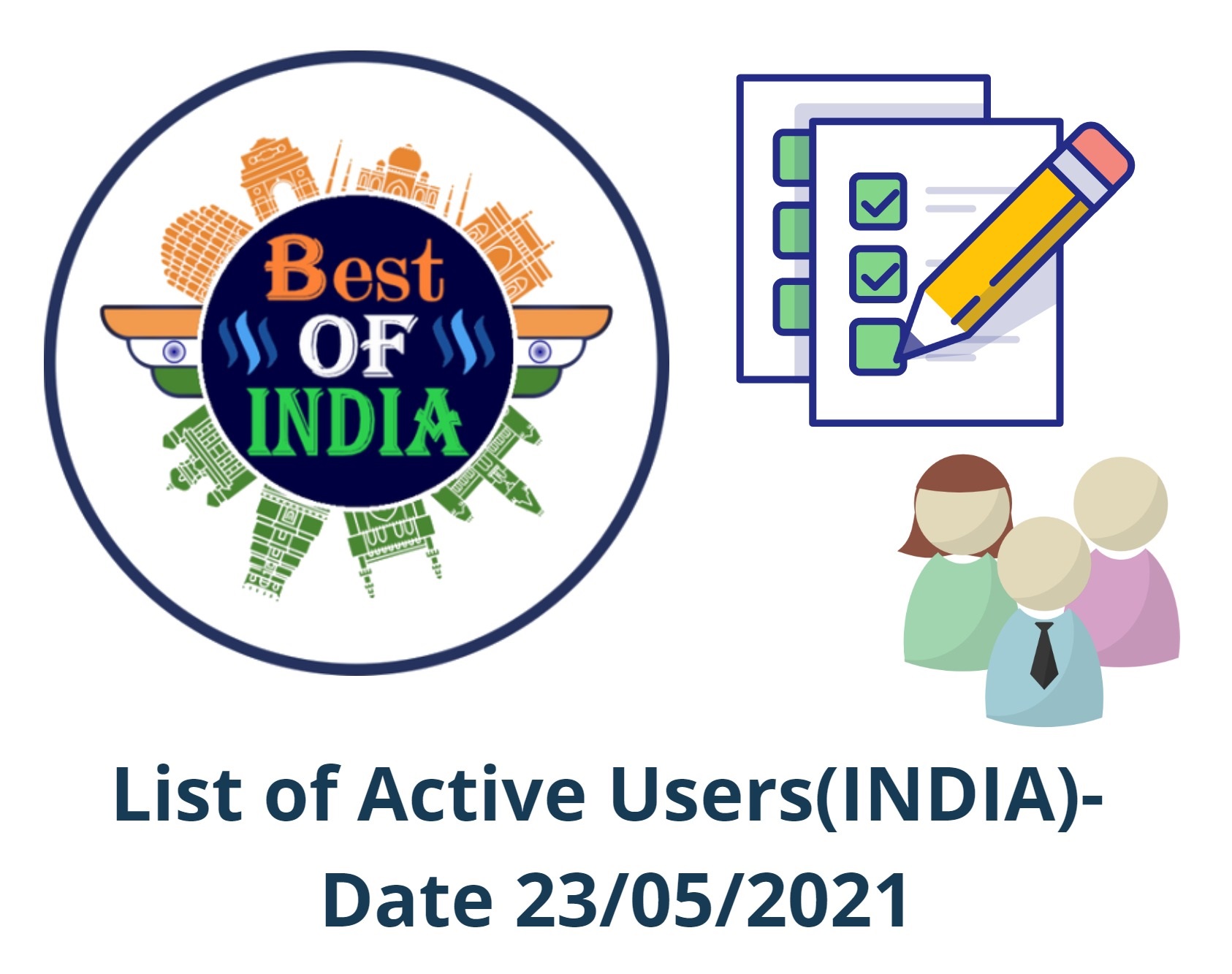 Best OF INDIA

List of Active Users(INDIA)-
Date 23/05/2021